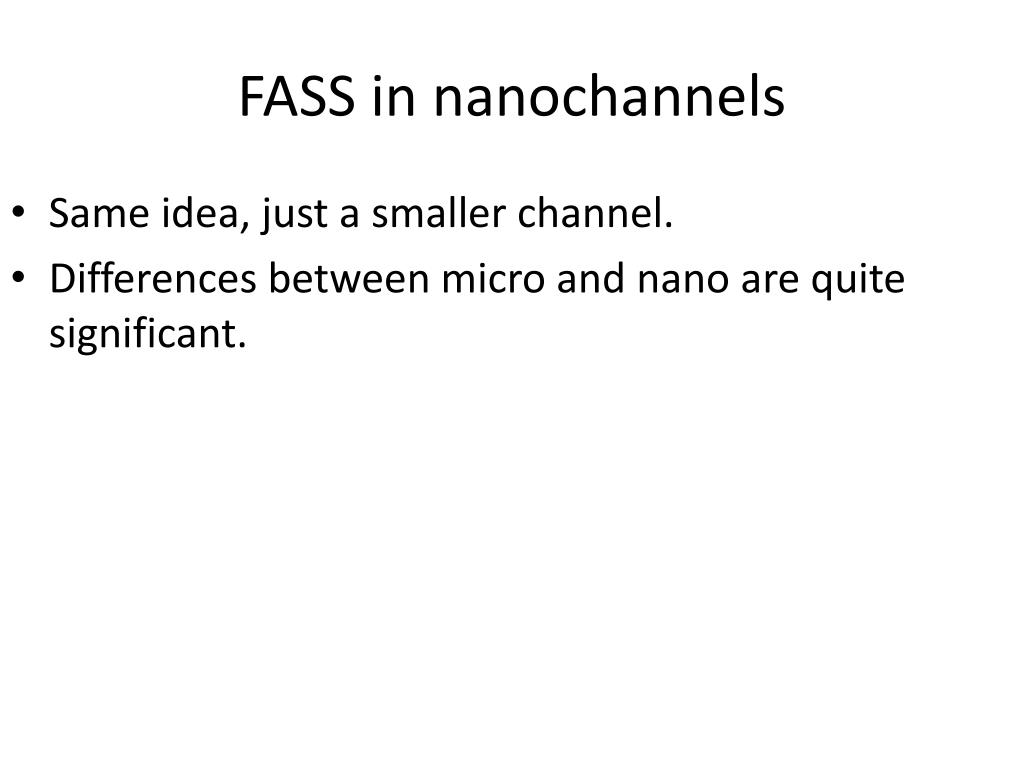 FASS in nanochannels

• Same idea, just a smaller channel.
• Differences between micro and nano are quite significant.